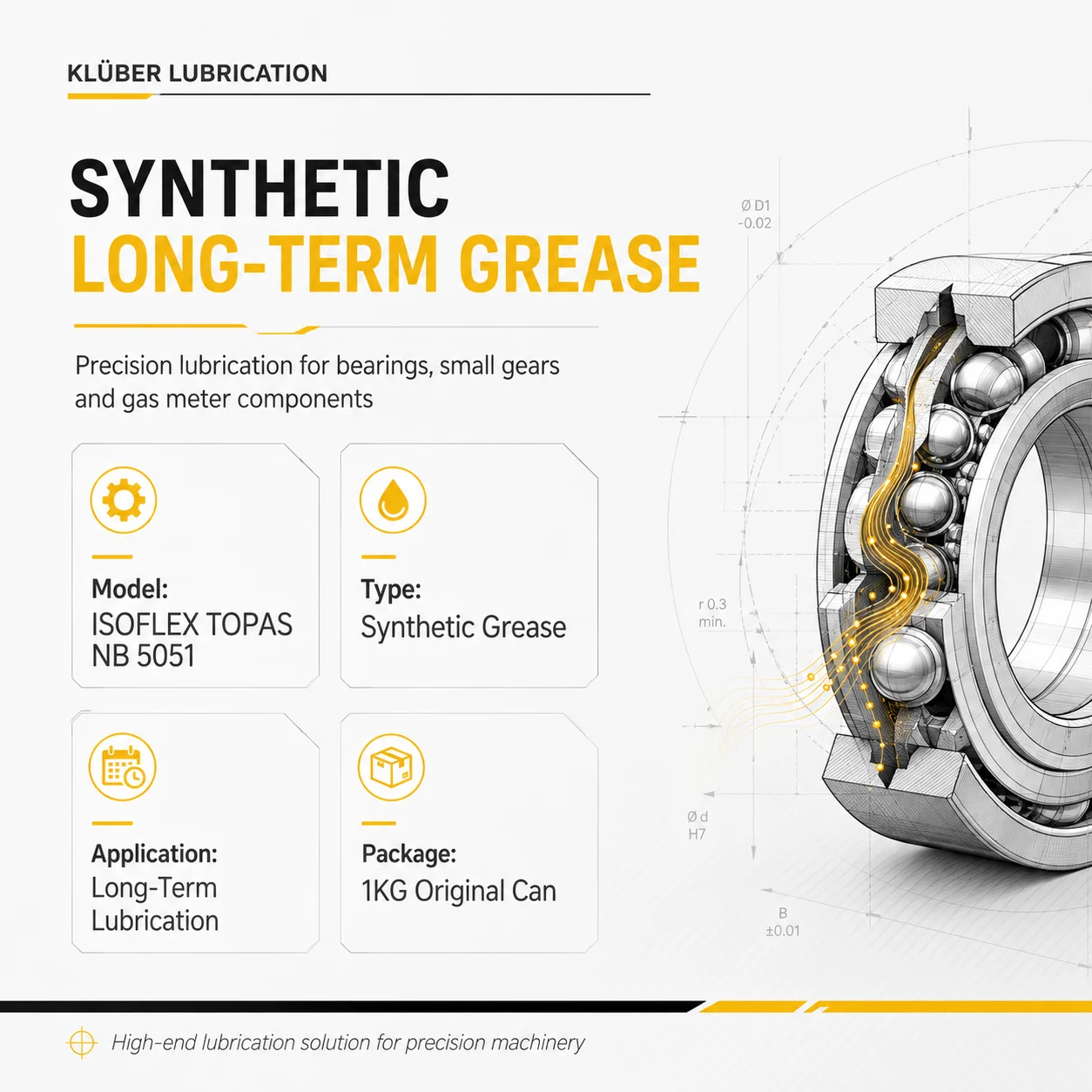 KLÜBER LUBRICATION

SYNTHETIC
LONG-TERM GREASE

Precision lubrication for bearings, small gears and gas meter components

Model:
ISOFLEX TOPAS NB 5051

Type:
Synthetic Grease

Application:
Long-Term Lubrication

Package:
1KG Original Can

Ø D1
-0.02

r 0.3
min.

Ø d
H7

B
±0.01

High-end lubrication solution for precision machinery